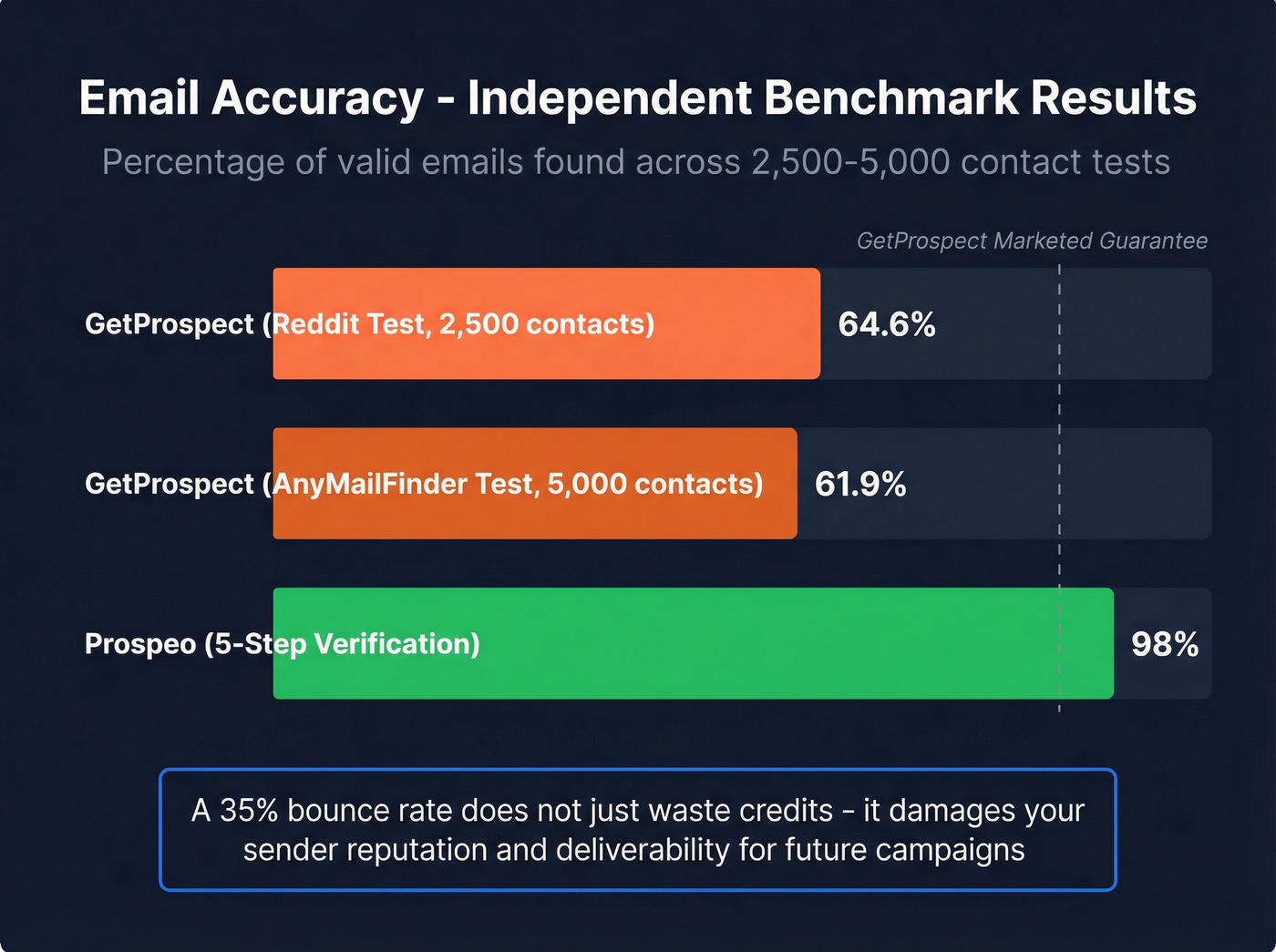 Email Accuracy - Independent Benchmark Results

Percentage of valid emails found across 2,500-5,000 contact tests

GetProspect Marketed Guarantee

GetProspect (Reddit Test, 2,500 contacts) 64.6%

GetProspect (AnyMailFinder Test, 5,000 contacts) 61.9%

Prospeo (5-Step Verification) 98%

A 35% bounce rate does not just waste credits - it damages your sender reputation and deliverability for future campaigns